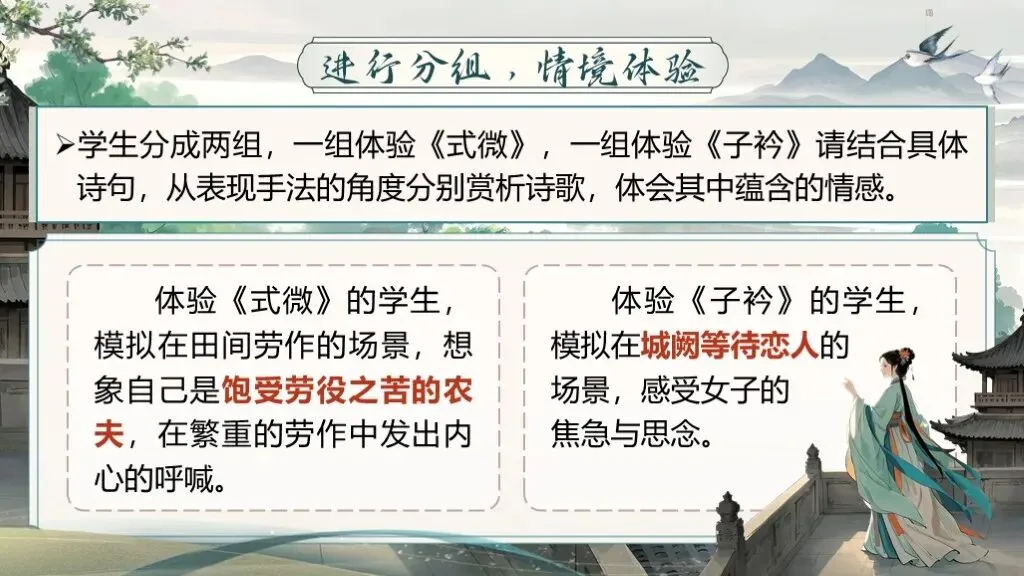 进行分组，情境体验

➢学生分成两组，一组体验《式微》，一组体验《子衿》请结合具体诗句，从表现手法的角度分别赏析诗歌，体会其中蕴含的情感。

体验《式微》的学生，模拟在田间劳作的场景，想象自己是饱受劳役之苦的农夫，在繁重的劳作中发出内心的呼喊。

体验《子衿》的学生，模拟在城阙等待恋人的场景，感受女子的焦急与思念。